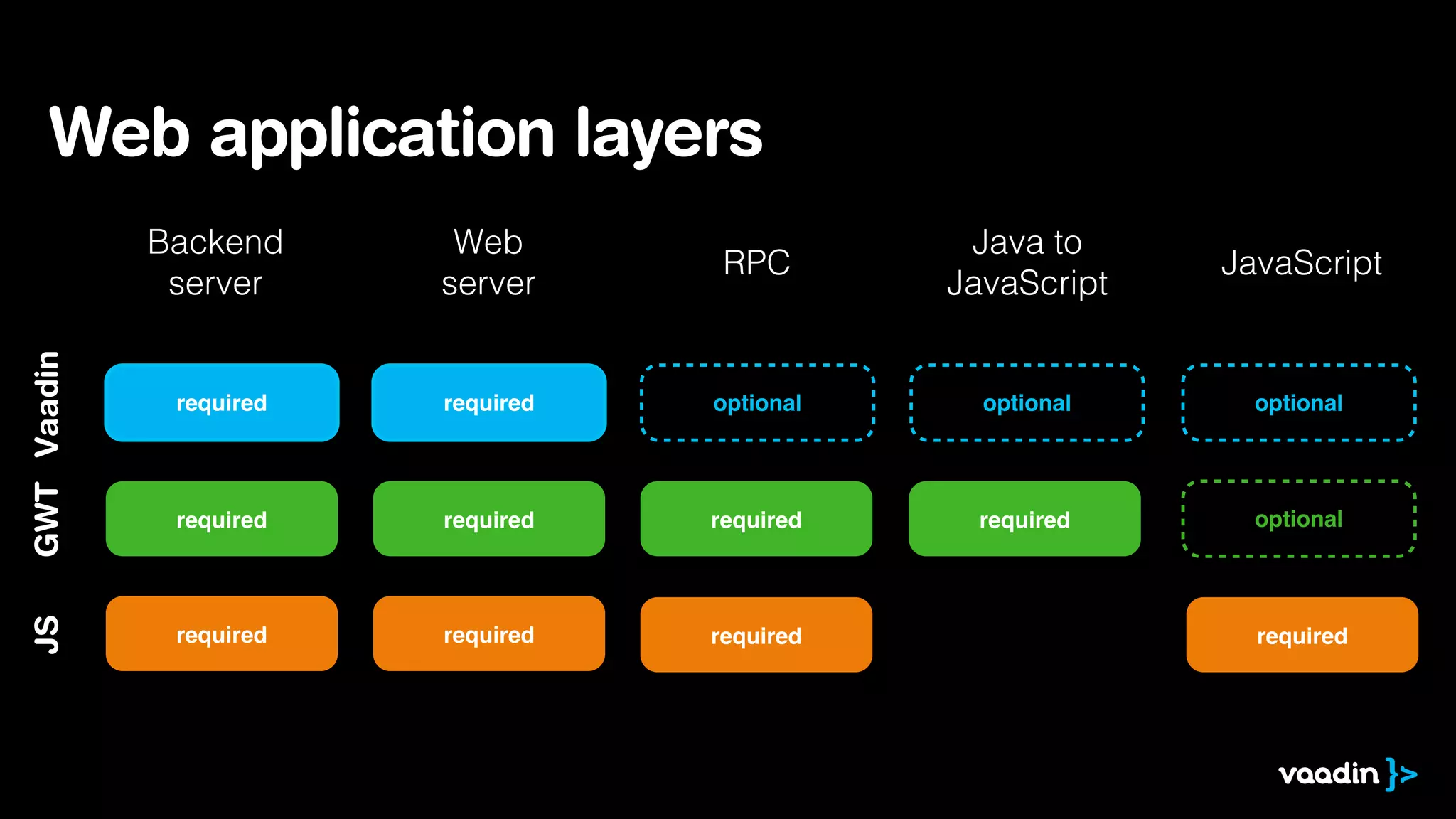 Web application layers

| | Backend server | Web server | RPC | Java to JavaScript | JavaScript |
|---|---|---|---|---|---|
| Vaadin | required | required | optional | optional | optional |
| GWT | required | required | required | required | optional |
| JS | required | required | required | | required |

vaadin }>